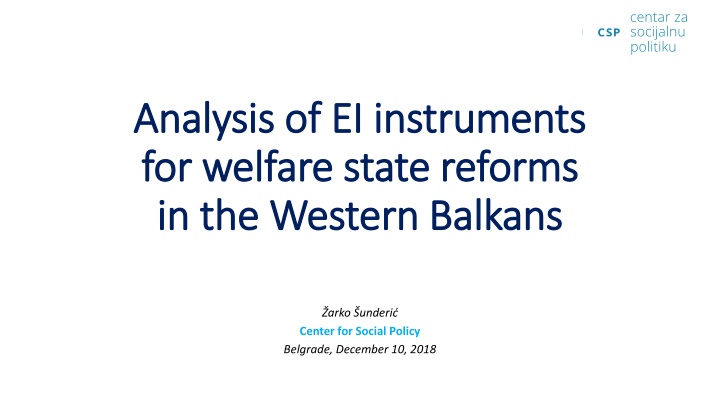 CSP centar za socijalnu politiku

Analysis of EI instruments for welfare state reforms in the Western Balkans

Žarko Šunderić
Center for Social Policy
Belgrade, December 10, 2018